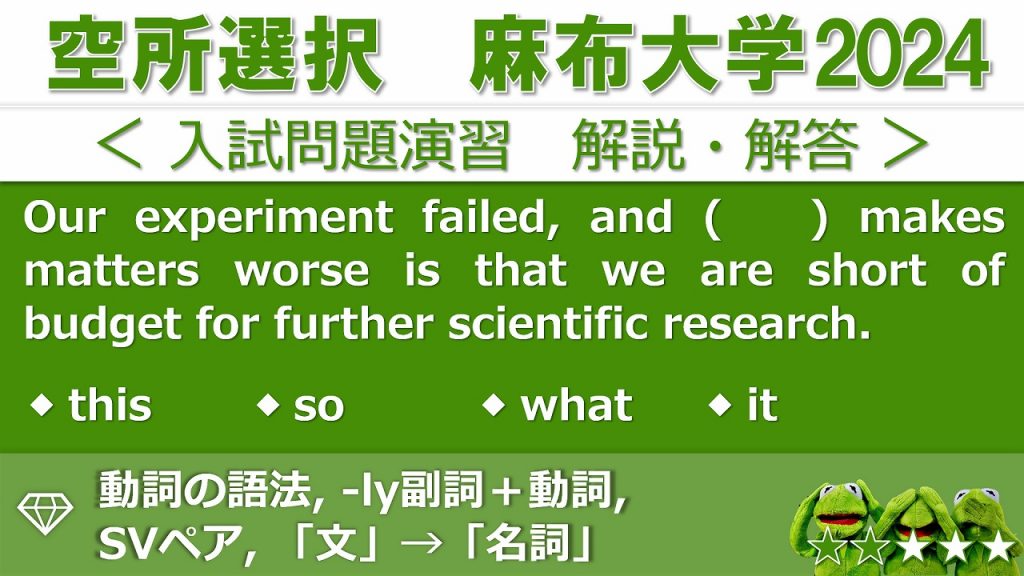 空所選択　麻布大学2024

＜ 入試問題演習　解説・解答 ＞

Our experiment failed, and (　　) makes matters worse is that we are short of budget for further scientific research.

◆ this　◆ so　◆ what　◆ it

動詞の語法, -ly副詞＋動詞, SVペア, 「文」→「名詞」

☆☆★★★